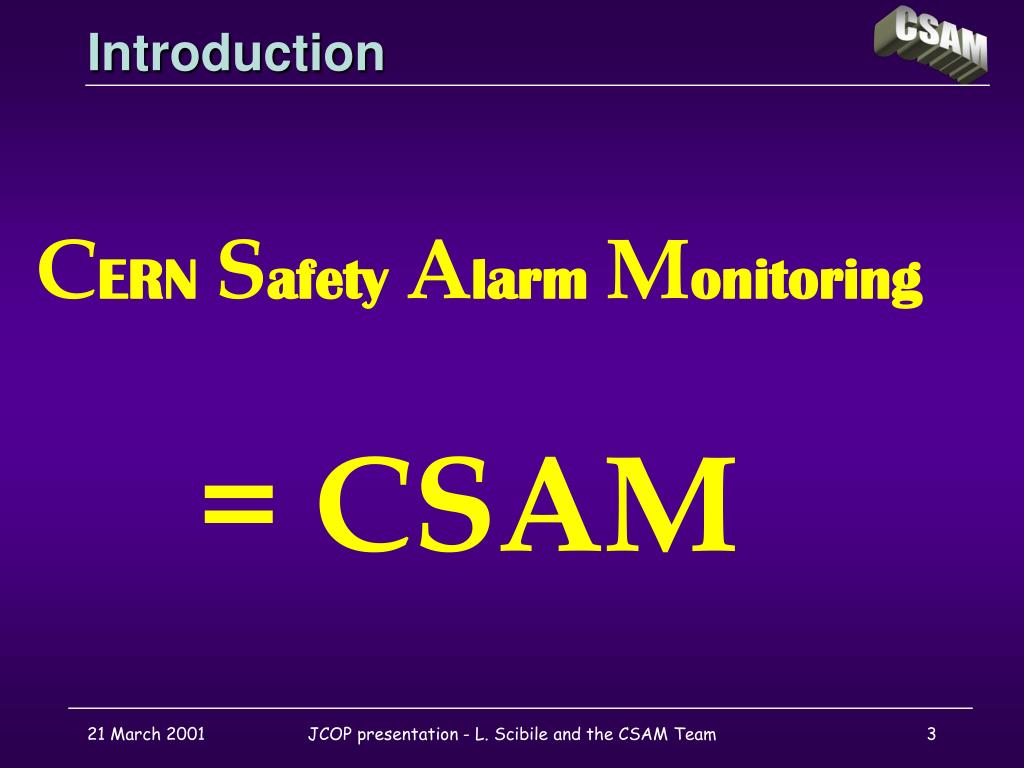 Introduction

CSAM

CERN Safety Alarm Monitoring

= CSAM

21 March 2001

JCOP presentation - L. Scibile and the CSAM Team

3